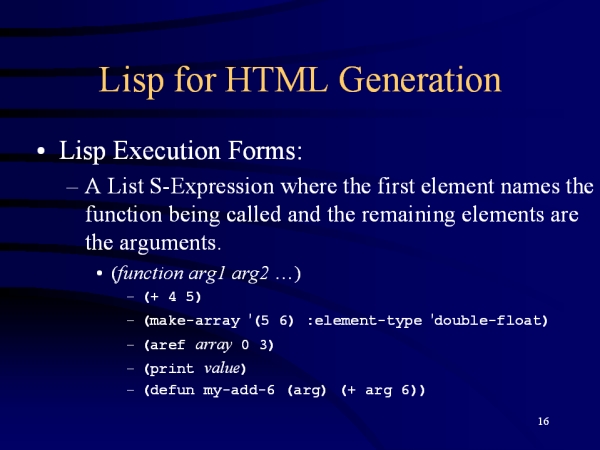 Lisp for HTML Generation

• Lisp Execution Forms:

– A List S-Expression where the first element names the function being called and the remaining elements are the arguments.

• (function arg1 arg2 …)

– (+ 4 5)

– (make-array '(5 6) :element-type 'double-float)

– (aref array 0 3)

– (print value)

– (defun my-add-6 (arg) (+ arg 6))

16